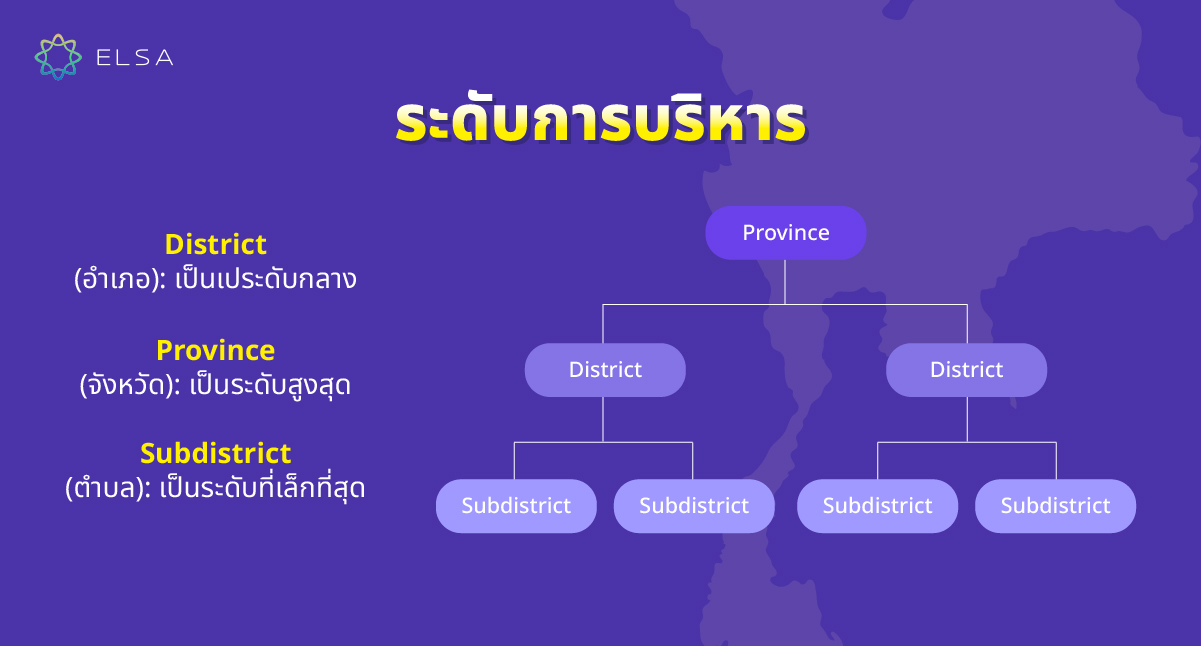 ELSA

ระดับการบริหาร

District
(อำเภอ): เป็นเประดับกลาง

Province
(จังหวัด): เป็นระดับสูงสุด

Subdistrict
(ตำบล): เป็นระดับที่เล็กที่สุด

Province

District

District

Subdistrict

Subdistrict

Subdistrict

Subdistrict